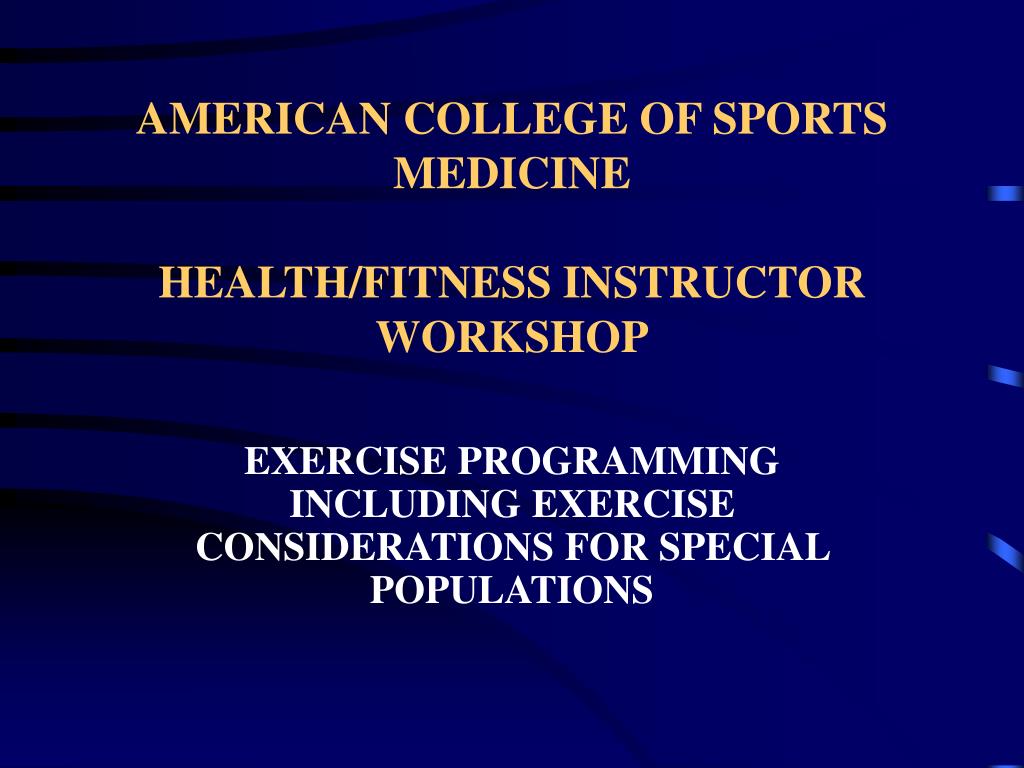 AMERICAN COLLEGE OF SPORTS MEDICINE

HEALTH/FITNESS INSTRUCTOR WORKSHOP

EXERCISE PROGRAMMING INCLUDING EXERCISE CONSIDERATIONS FOR SPECIAL POPULATIONS